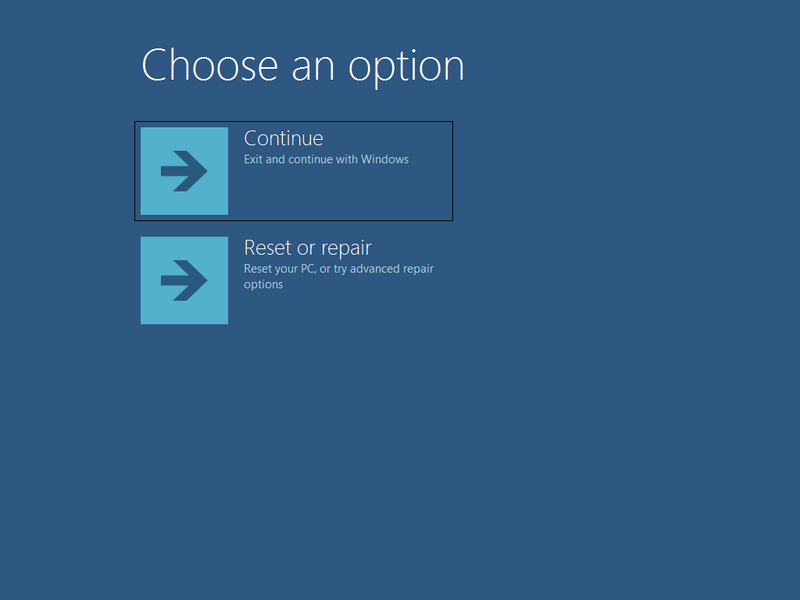 Choose an option

Continue
Exit and continue with Windows

Reset or repair
Reset your PC, or try advanced repair options